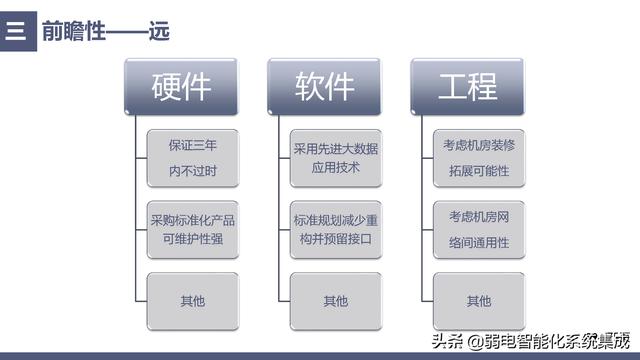 三 前瞻性——远

硬件

保证三年内不过时

采购标准化产品可维护性强

其他

软件

采用先进大数据应用技术

标准规划减少重构并预留接口

其他

工程

考虑机房装修拓展可能性

考虑机房网络间通用性

其他

头条 @弱电智能化系统集成